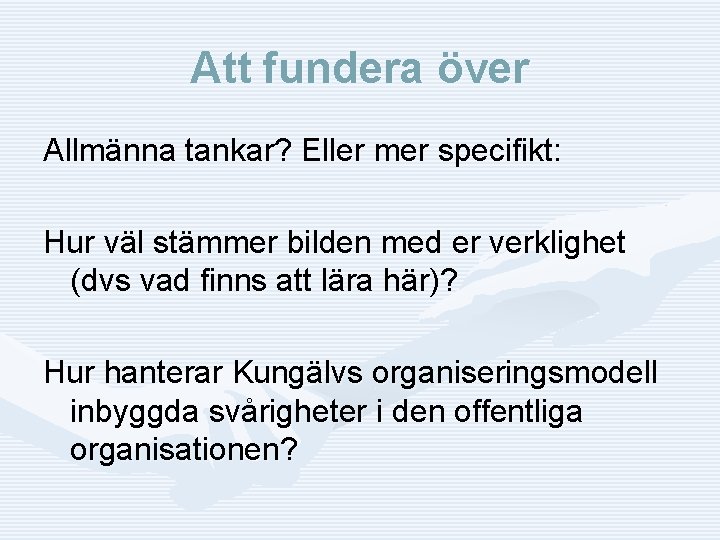 Att fundera över

Allmänna tankar? Eller mer specifikt:

Hur väl stämmer bilden med er verklighet (dvs vad finns att lära här)?

Hur hanterar Kungälvs organiseringsmodell inbyggda svårigheter i den offentliga organisationen?